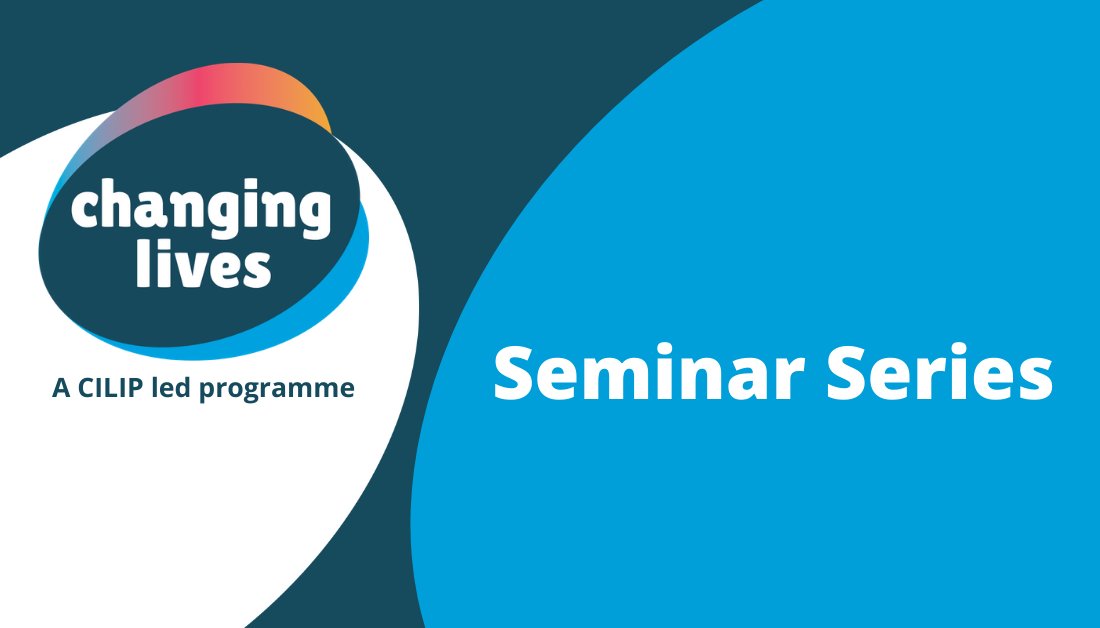 changing lives

A CILIP led programme

Seminar Series